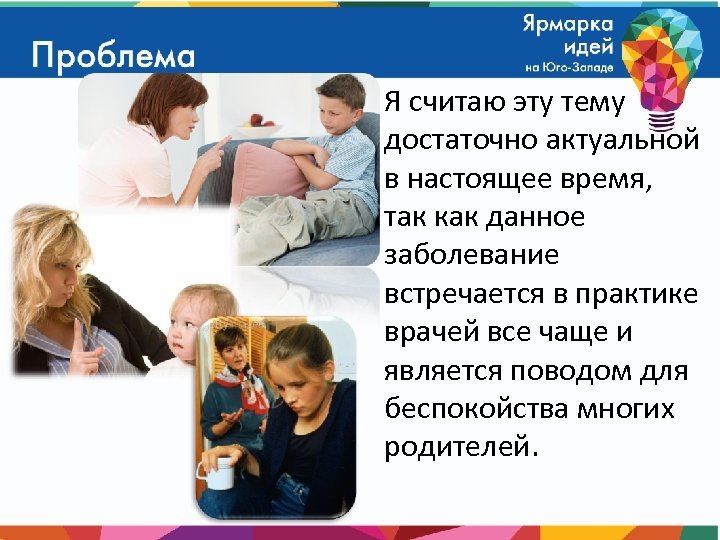 Проблема

Ярмарка идей на Юго-Западе

Я считаю эту тему достаточно актуальной в настоящее время, так как данное заболевание встречается в практике врачей все чаще и является поводом для беспокойства многих родителей.